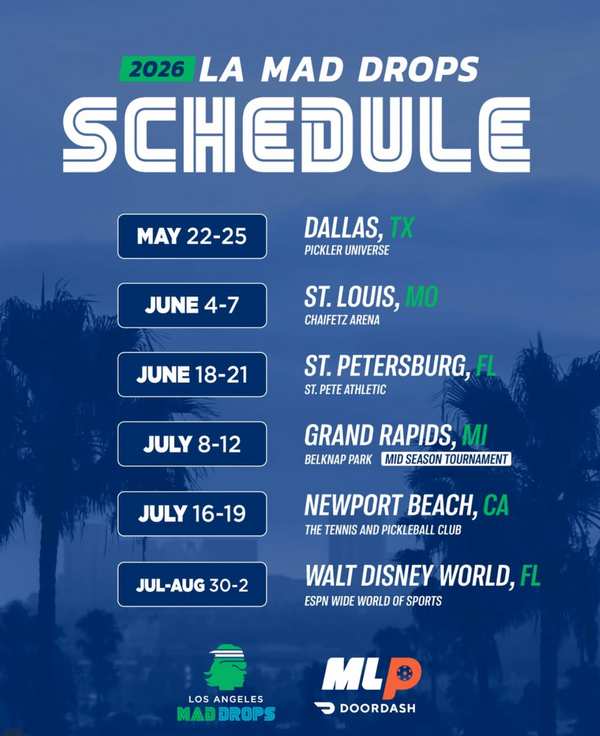 2026 LA MAD DROPS
SCHEDULE

MAY 22-25
DALLAS, TX
PICKLER UNIVERSE

JUNE 4-7
ST. LOUIS, MO
CHAIFETZ ARENA

JUNE 18-21
ST. PETERSBURG, FL
ST. PETE ATHLETIC

JULY 8-12
GRAND RAPIDS, MI
BELKNAP PARK MID SEASON TOURNAMENT

JULY 16-19
NEWPORT BEACH, CA
THE TENNIS AND PICKLEBALL CLUB

JUL-AUG 30-2
WALT DISNEY WORLD, FL
ESPN WIDE WORLD OF SPORTS

LOS ANGELES
MAD DROPS

MLP
DOORDASH